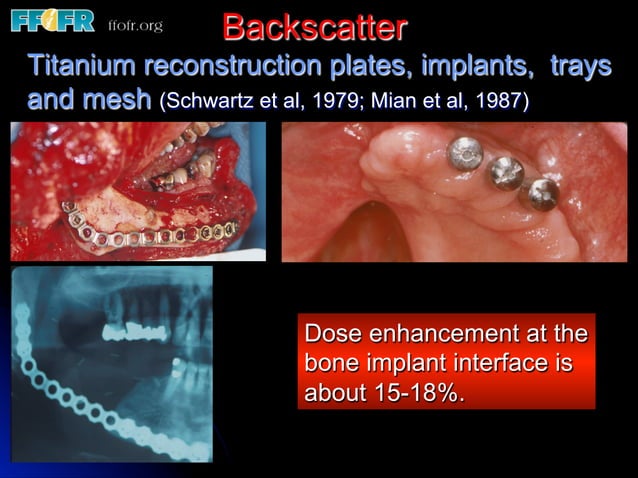 FFOFR ffofr.org

Backscatter

Titanium reconstruction plates, implants, trays and mesh (Schwartz et al, 1979; Mian et al, 1987)

Dose enhancement at the bone implant interface is about 15-18%.